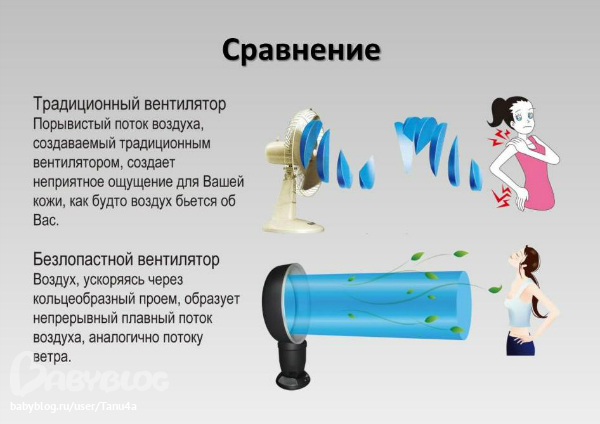 Сравнение

Традиционный вентилятор
Порывистый поток воздуха, создаваемый традиционным вентилятором, создает неприятное ощущение для Вашей кожи, как будто воздух бьется об Вас.

Безлопастной вентилятор
Воздух, ускоряясь через кольцеобразный проем, образует непрерывный плавный поток воздуха, аналогично потоку ветра.

BABYBLOG
babyblog.ru/user/Tanu4a